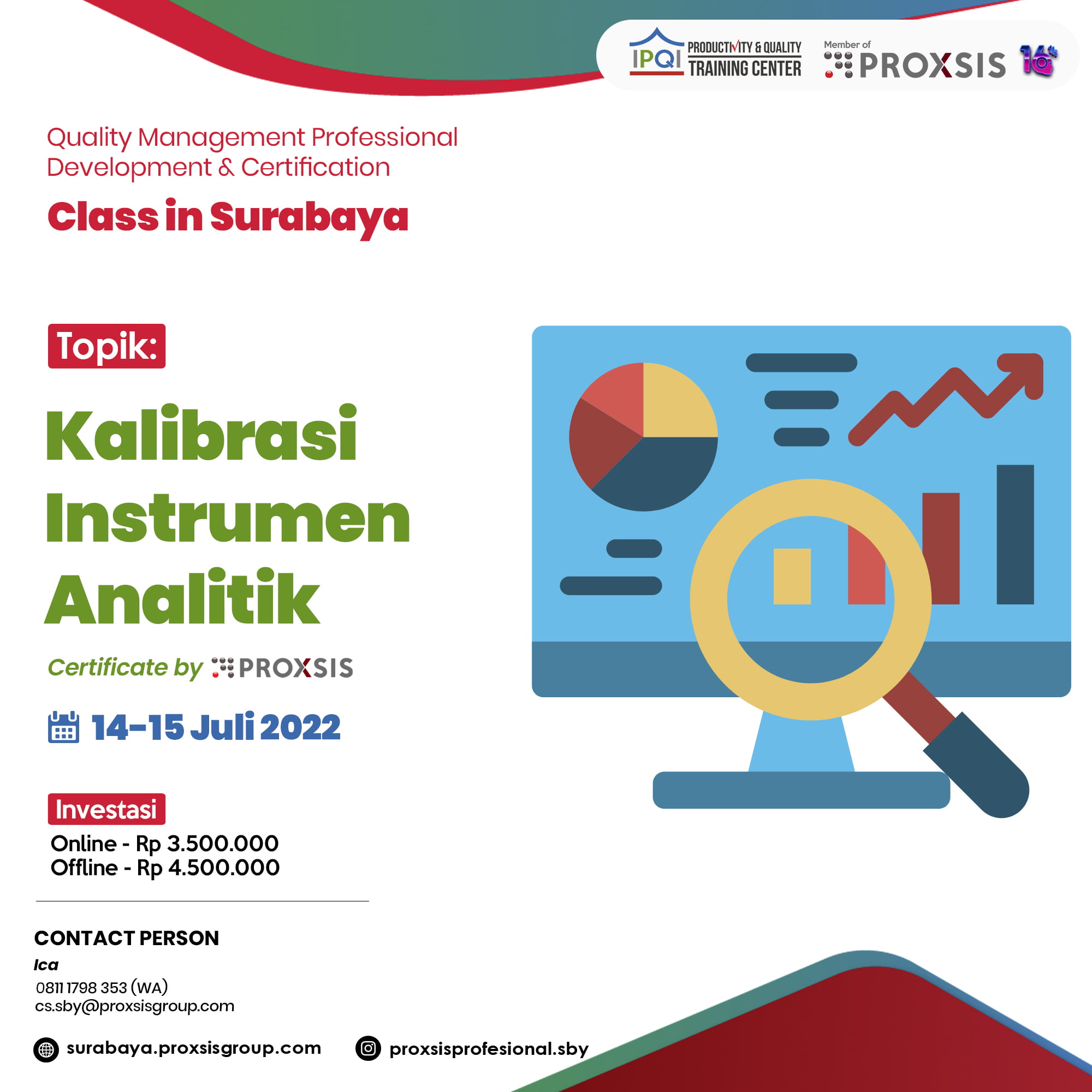 IPQI PRODUCTIVITY & QUALITY TRAINING CENTER

Member of PROXSIS 16th

Quality Management Professional Development & Certification

Class in Surabaya

Topik:

Kalibrasi Instrumen Analitik

Certificate by PROXSIS

14-15 Juli 2022

Investasi

Online - Rp 3.500.000
Offline - Rp 4.500.000

CONTACT PERSON

Ica

0811 1798 353 (WA)
cs.sby@proxsisgroup.com

surabaya.proxsisgroup.com

proxsisprofesional.sby